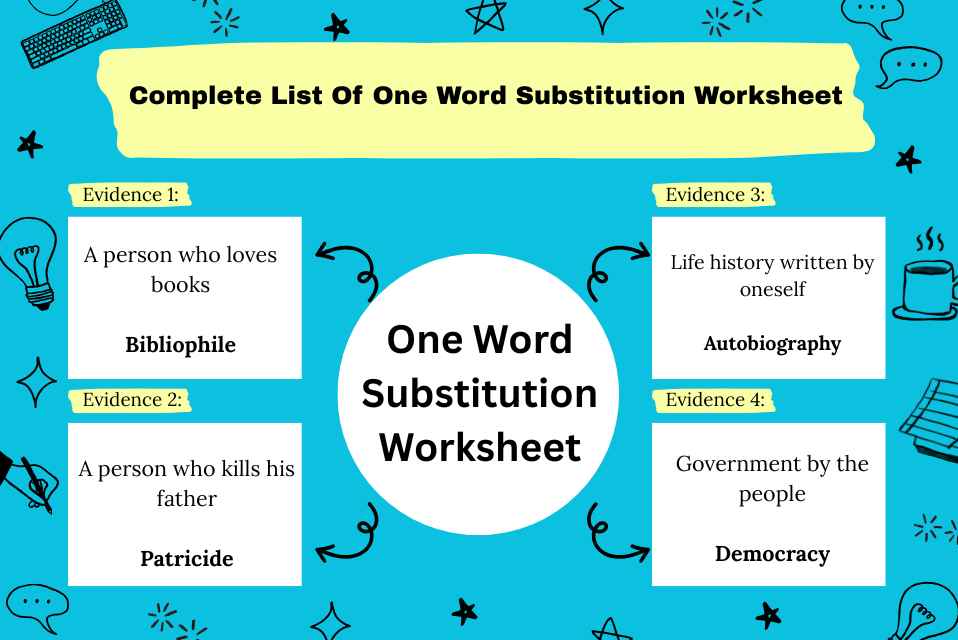 Complete List Of One Word Substitution Worksheet

Evidence 1:

A person who loves books

Bibliophile

Evidence 2:

A person who kills his father

Patricide

One Word Substitution Worksheet

Evidence 3:

Life history written by oneself

Autobiography

Evidence 4:

Government by the people

Democracy